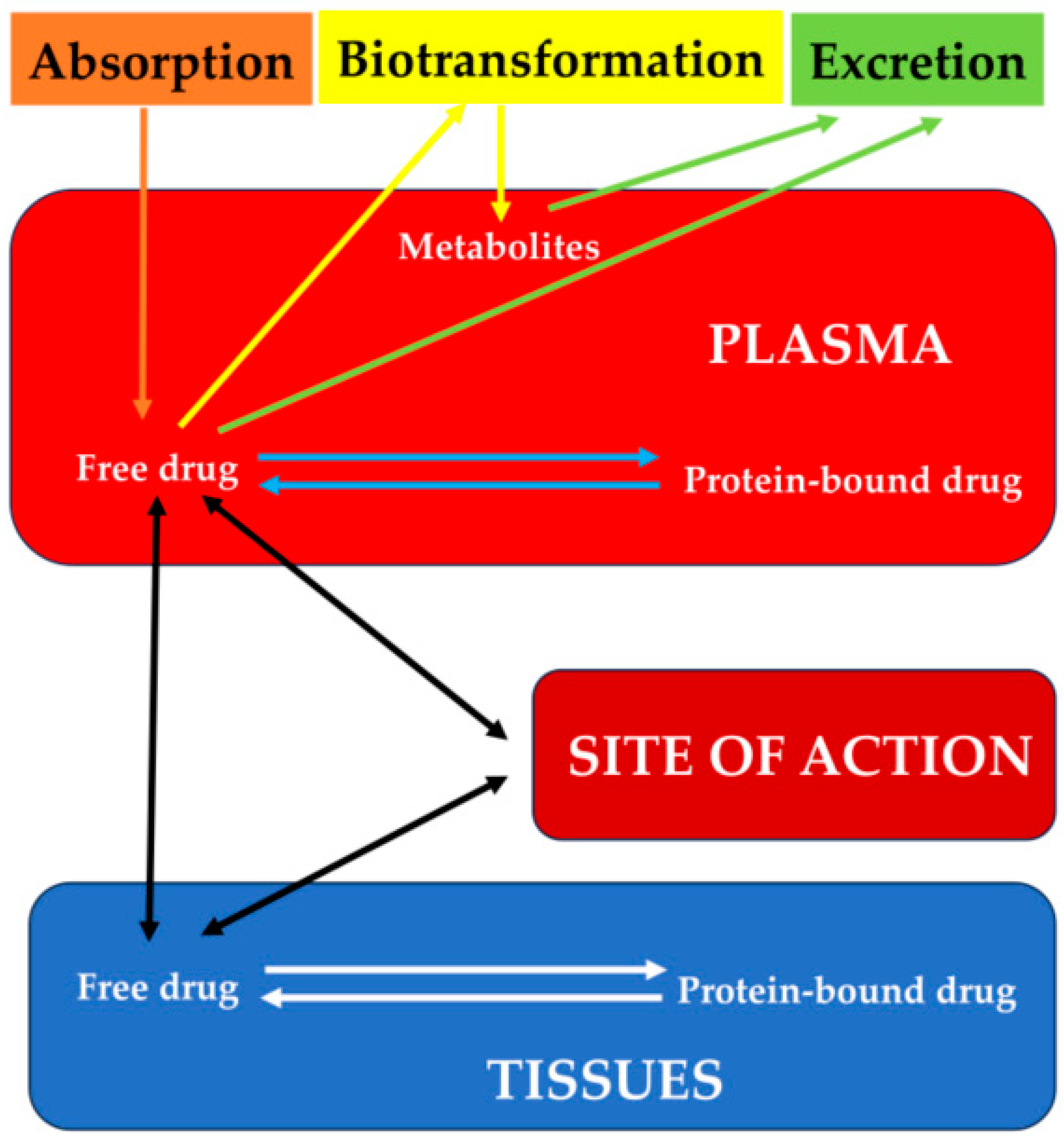 Absorption

Biotransformation

Excretion

Metabolites

PLASMA

Free drug

Protein-bound drug

SITE OF ACTION

Free drug

Protein-bound drug

TISSUES